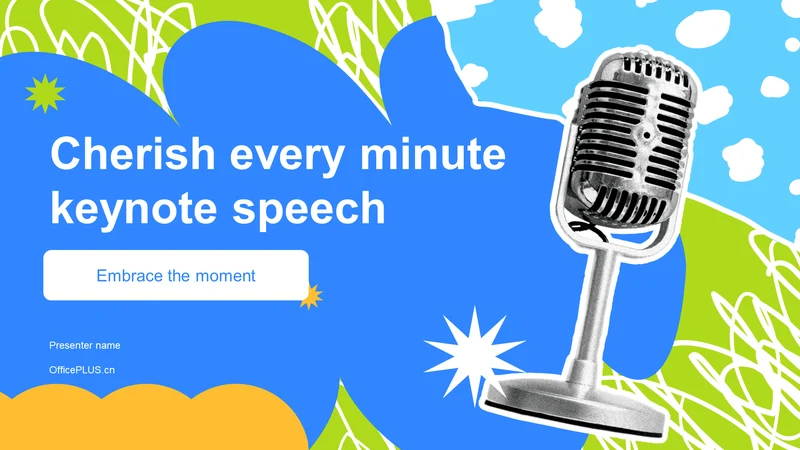 Cherish every minute keynote speech

Embrace the moment

Presenter name

OfficePLUS.cn